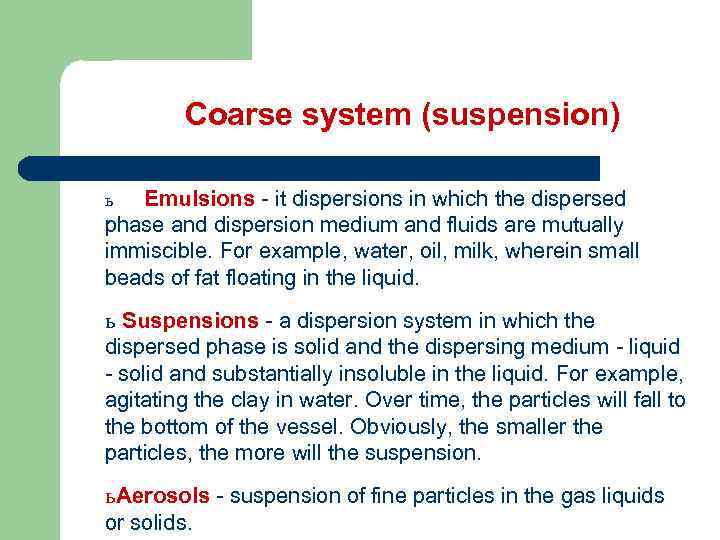 Coarse system (suspension)

ь Emulsions - it dispersions in which the dispersed phase and dispersion medium and fluids are mutually immiscible. For example, water, oil, milk, wherein small beads of fat floating in the liquid.

ь Suspensions - a dispersion system in which the dispersed phase is solid and the dispersing medium - liquid - solid and substantially insoluble in the liquid. For example, agitating the clay in water. Over time, the particles will fall to the bottom of the vessel. Obviously, the smaller the particles, the more will the suspension.

ьAerosols - suspension of fine particles in the gas liquids or solids.